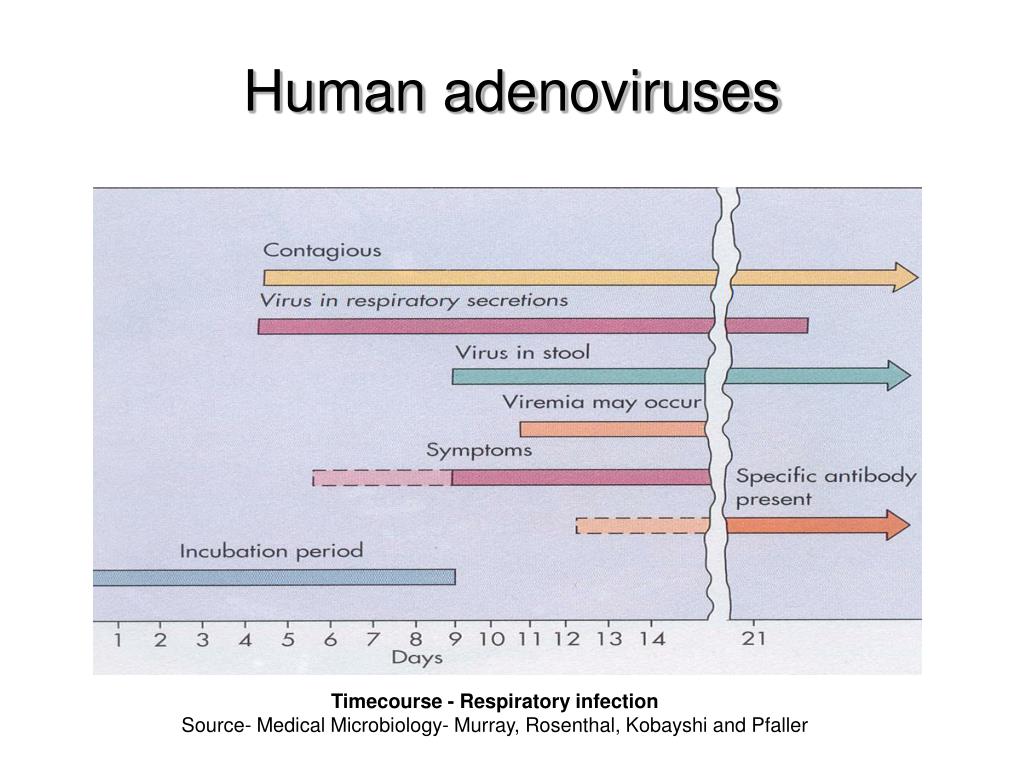 Human adenoviruses

Contagious

Virus in respiratory secretions

Virus in stool

Viremia may occur

Symptoms

Specific antibody present

Incubation period

1 2 3 4 5 6 7 8 9 10 11 12 13 14 21

Days

Timecourse - Respiratory infection
Source- Medical Microbiology- Murray, Rosenthal, Kobayshi and Pfaller